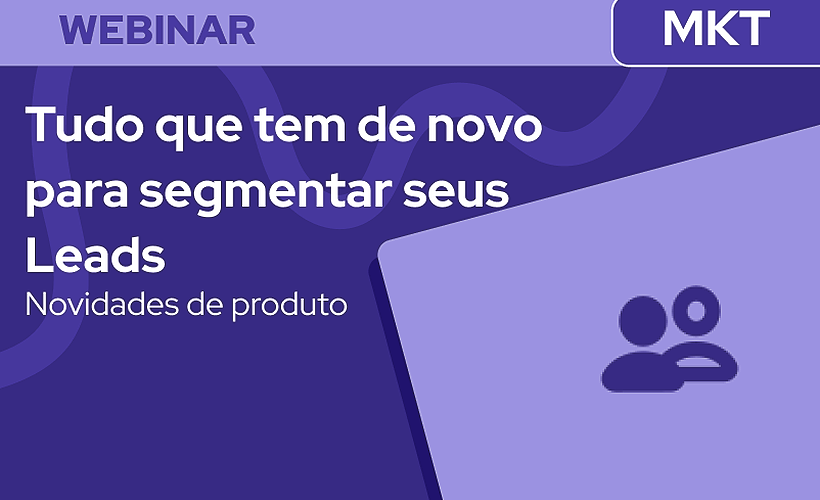 WEBINAR

MKT

Tudo que tem de novo para segmentar seus Leads

Novidades de produto